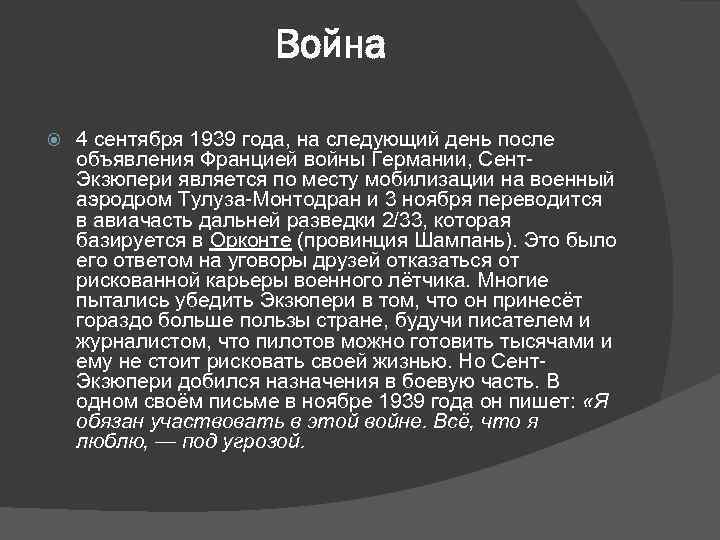 Война

4 сентября 1939 года, на следующий день после объявления Францией войны Германии, Сент-Экзюпери является по месту мобилизации на военный аэродром Тулуза-Монтодран и 3 ноября переводится в авиачасть дальней разведки 2/33, которая базируется в Орконте (провинция Шампань). Это было его ответом на уговоры друзей отказаться от рискованной карьеры военного лётчика. Многие пытались убедить Экзюпери в том, что он принесёт гораздо больше пользы стране, будучи писателем и журналистом, что пилотов можно готовить тысячами и ему не стоит рисковать своей жизнью. Но Сент-Экзюпери добился назначения в боевую часть. В одном своём письме в ноябре 1939 года он пишет: «Я обязан участвовать в этой войне. Всё, что я люблю, — под угрозой.